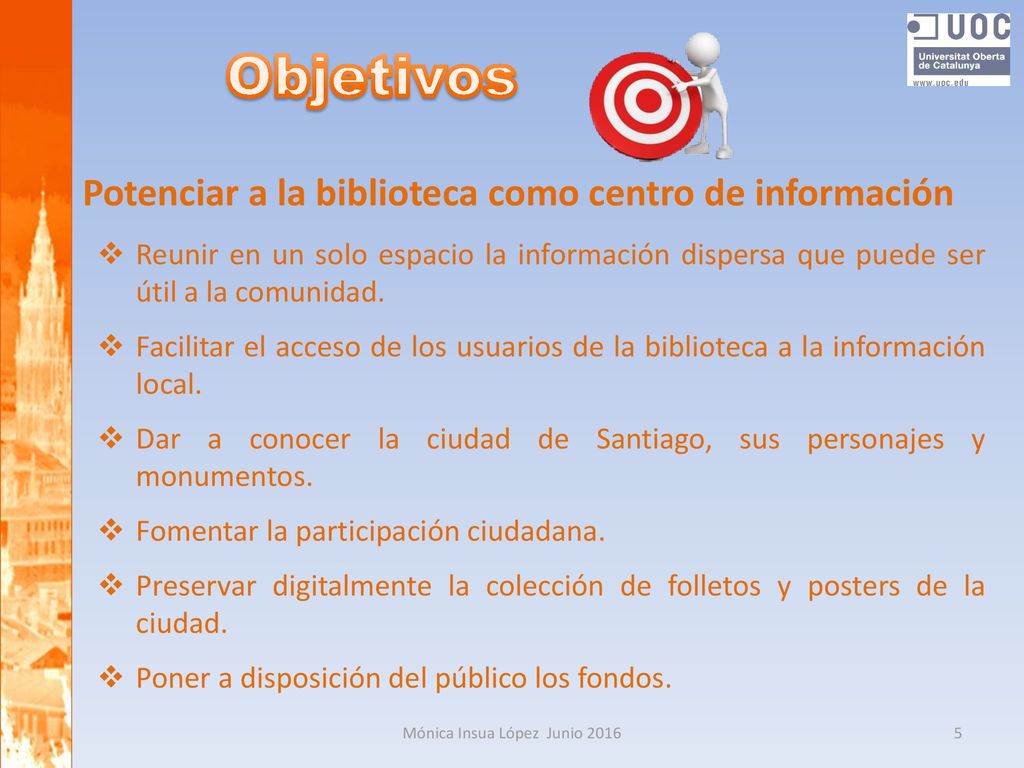 Objetivos

UOC
Universitat Oberta de Catalunya
www.uoc.edu

Potenciar a la biblioteca como centro de información

❖ Reunir en un solo espacio la información dispersa que puede ser útil a la comunidad.

❖ Facilitar el acceso de los usuarios de la biblioteca a la información local.

❖ Dar a conocer la ciudad de Santiago, sus personajes y monumentos.

❖ Fomentar la participación ciudadana.

❖ Preservar digitalmente la colección de folletos y posters de la ciudad.

❖ Poner a disposición del público los fondos.

Mónica Insua López Junio 2016

5